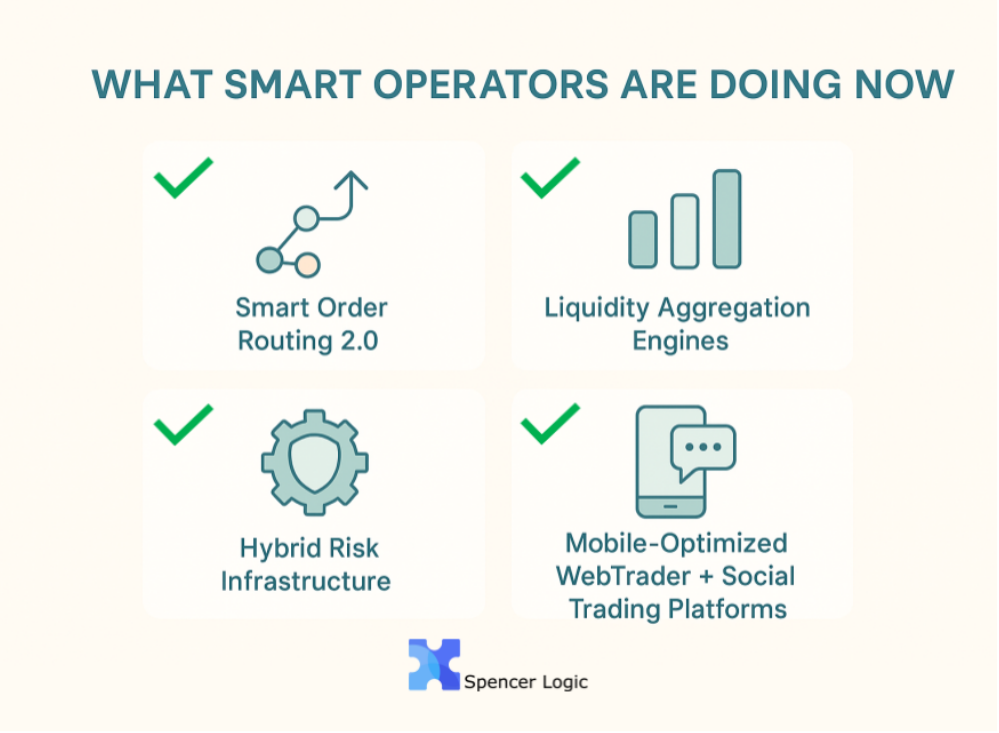 WHAT SMART OPERATORS ARE DOING NOW

Smart Order Routing 2.0

Liquidity Aggregation Engines

Hybrid Risk Infrastructure

Mobile-Optimized WebTrader + Social Trading Platforms

Spencer Logic